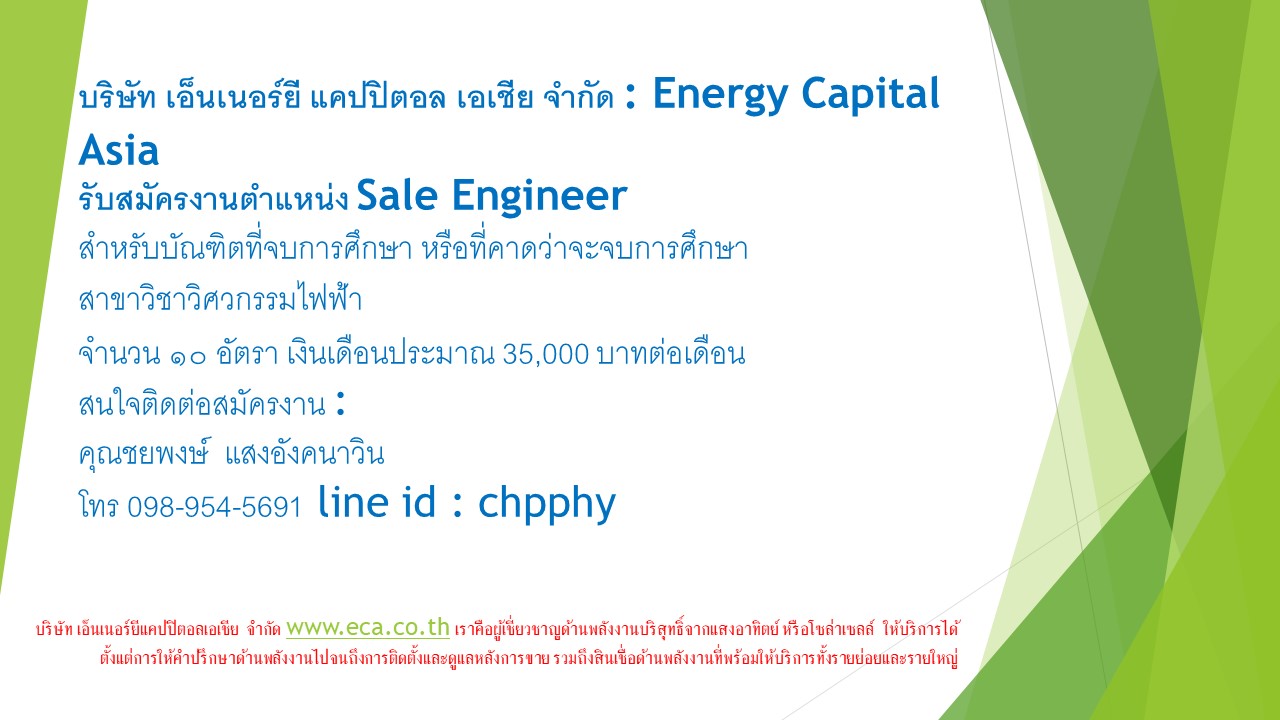 บริษัท เอ็นเนอร์ยี แคปปิตอล เอเชีย จำกัด : Energy Capital Asia

รับสมัครงานตำแหน่ง Sale Engineer

สำหรับบัณฑิตที่จบการศึกษา หรือที่คาดว่าจะจบการศึกษา

สาขาวิชาวิศวกรรมไฟฟ้า

จำนวน ๑๐ อัตรา เงินเดือนประมาณ 35,000 บาทต่อเดือน

สนใจติดต่อสมัครงาน :

คุณชยพงษ์ แสงอังคนาวิน

โทร 098-954-5691 line id : chpphy

บริษัท เอ็นเนอร์ยีแคปปิตอลเอเชีย จำกัด www.eca.co.th เราคือผู้เชี่ยวชาญด้านพลังงานบริสุทธิ์จากแสงอาทิตย์ หรือโซล่าเซลล์ ให้บริการได้ตั้งแต่การให้คำปรึกษาด้านพลังงานไปจนถึงการติดตั้งและดูแลหลังการขาย รวมถึงสินเชื่อด้านพลังงานที่พร้อมให้บริการทั้งรายย่อยและรายใหญ่